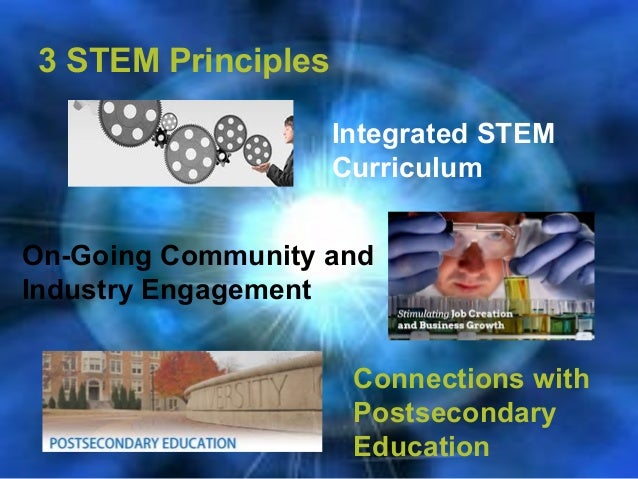 3 STEM Principles

Integrated STEM Curriculum

On-Going Community and Industry Engagement

Stimulating Job Creation and Business Growth

ERSITY

POSTSECONDARY EDUCATION

Connections with Postsecondary Education